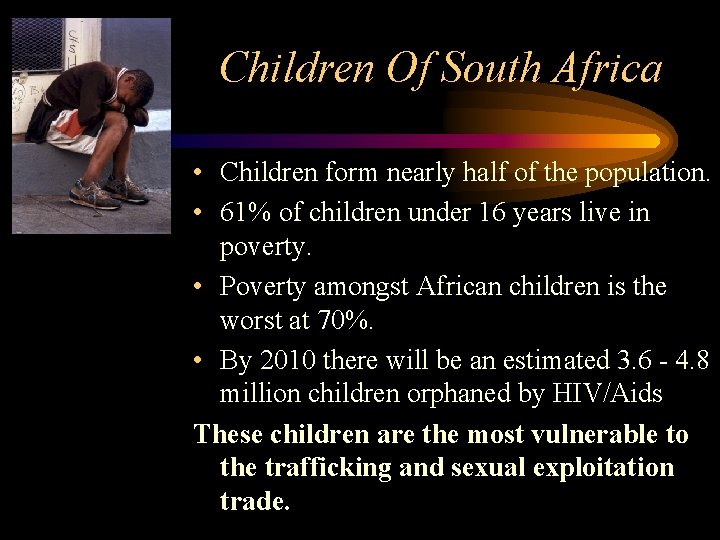 Children Of South Africa

• Children form nearly half of the population.
• 61% of children under 16 years live in poverty.
• Poverty amongst African children is the worst at 70%.
• By 2010 there will be an estimated 3.6 - 4.8 million children orphaned by HIV/Aids

These children are the most vulnerable to the trafficking and sexual exploitation trade.